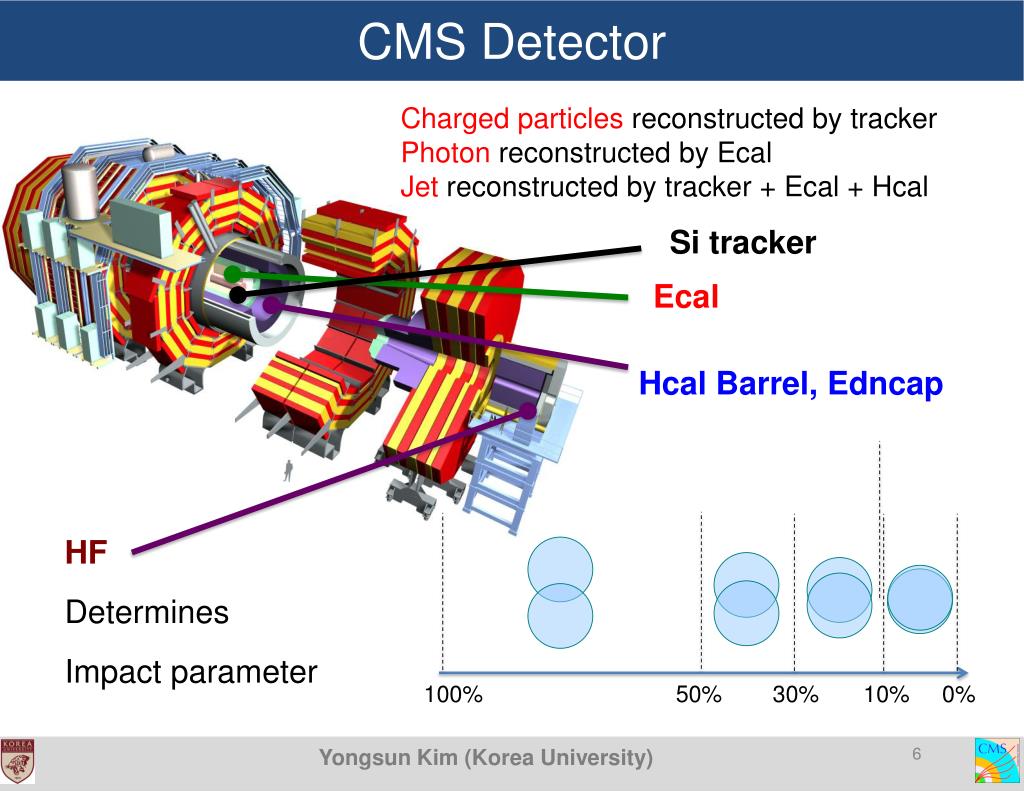 CMS Detector

Charged particles reconstructed by tracker
Photon reconstructed by Ecal
Jet reconstructed by tracker + Ecal + Hcal

Si tracker

Ecal

Hcal Barrel, Edncap

HF

Determines

Impact parameter

100%
50%
30%
10%
0%

KOREA UNIVERSITY

Yongsun Kim (Korea University)

6

CMS